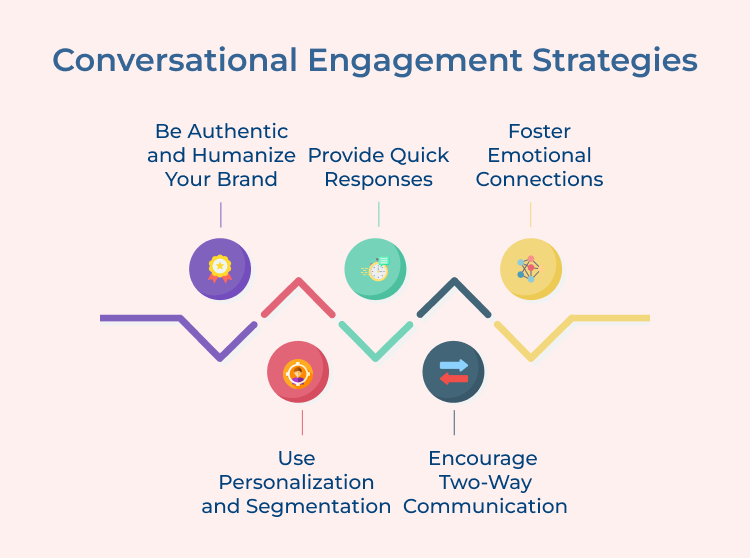 Conversational Engagement Strategies

Be Authentic and Humanize Your Brand

Provide Quick Responses

Foster Emotional Connections

Use Personalization and Segmentation

Encourage Two-Way Communication